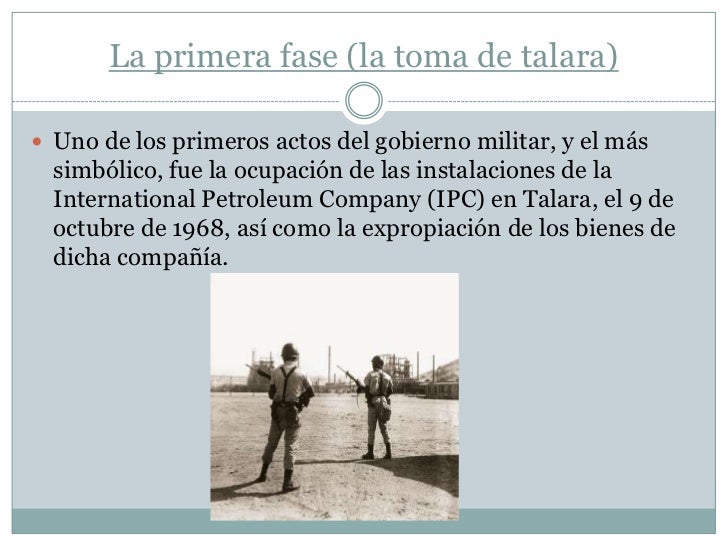 La primera fase (la toma de talara)

Uno de los primeros actos del gobierno militar, y el más simbólico, fue la ocupación de las instalaciones de la International Petroleum Company (IPC) en Talara, el 9 de octubre de 1968, así como la expropiación de los bienes de dicha compañía.